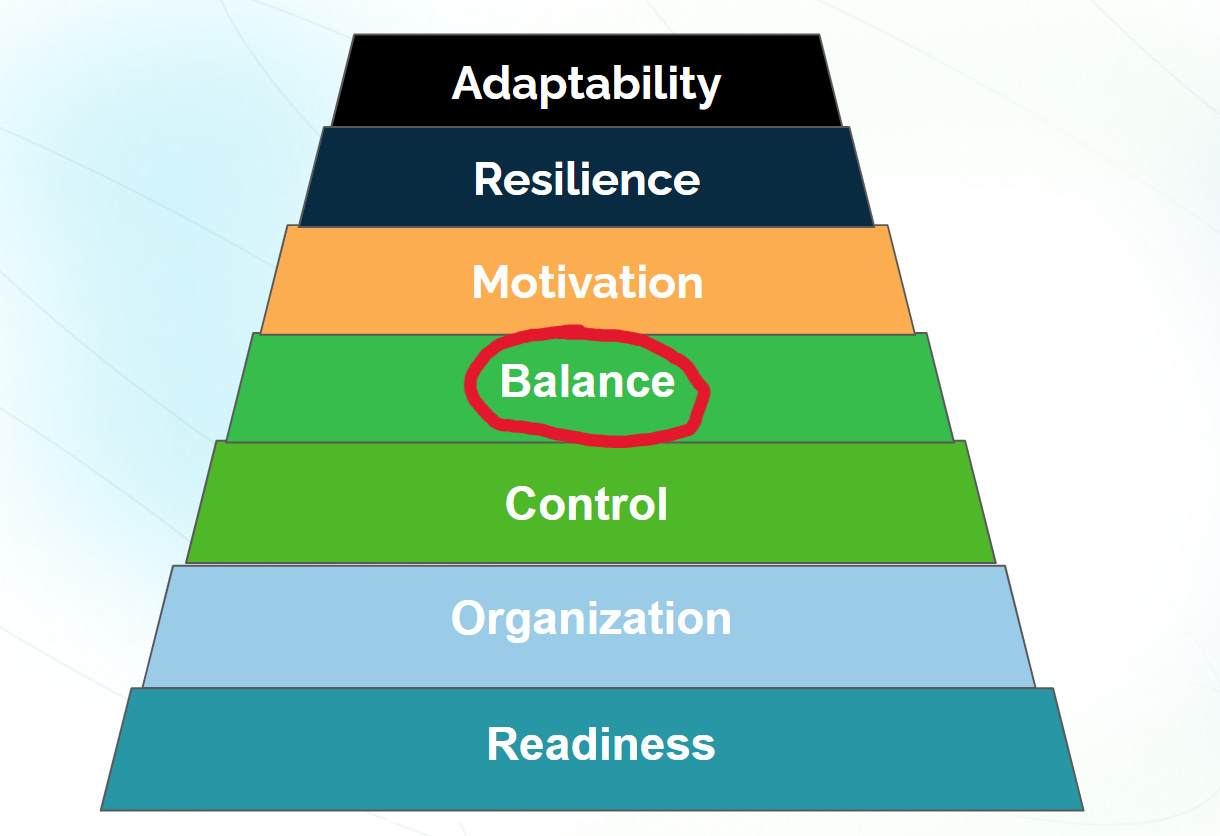 Adaptability
Resilience
Motivation
Balance
Control
Organization
Readiness